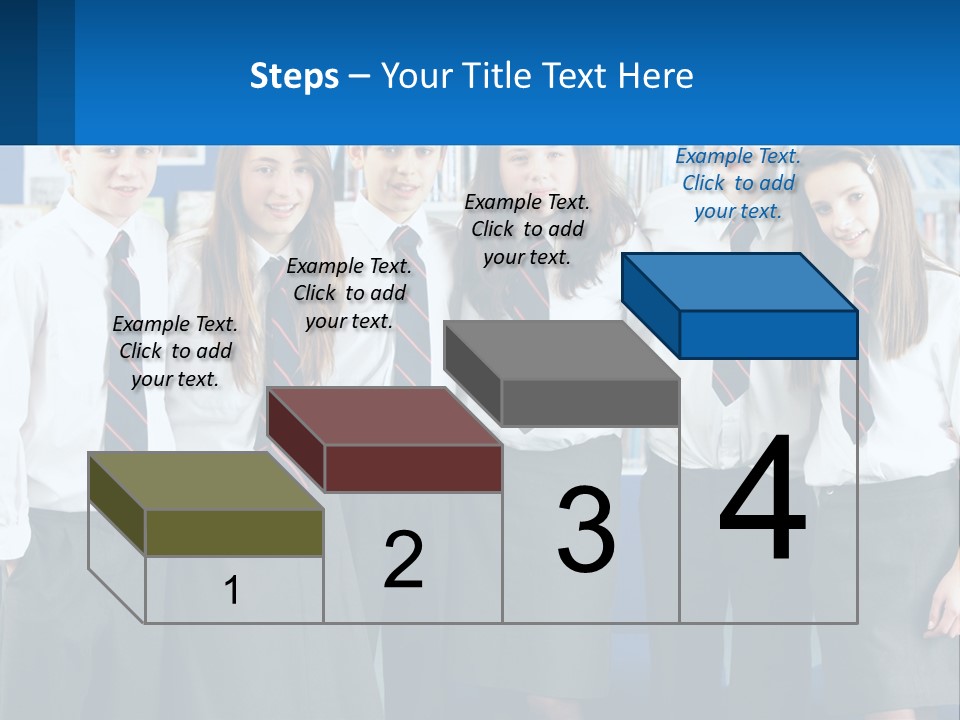 Steps – Your Title Text Here

Example Text. Click to add your text.

Example Text. Click to add your text.

Example Text. Click to add your text.

Example Text. Click to add your text.

1

2

3

4